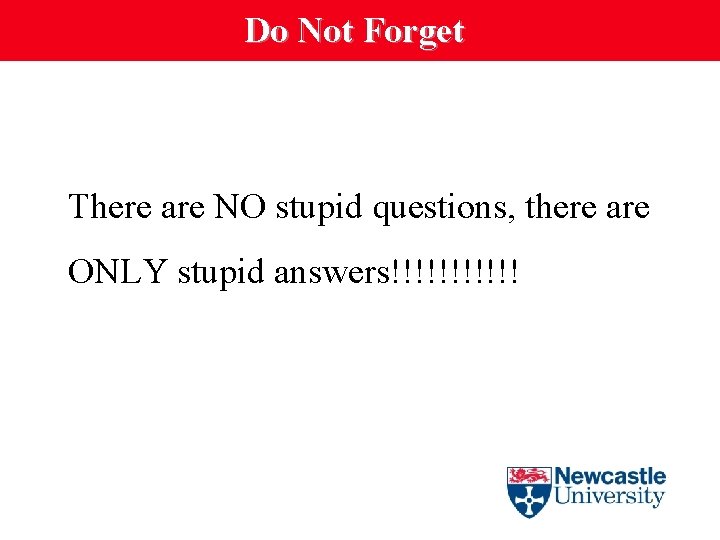 Do Not Forget

There are NO stupid questions, there are ONLY stupid answers!!!!!!!!!!!

Newcastle University